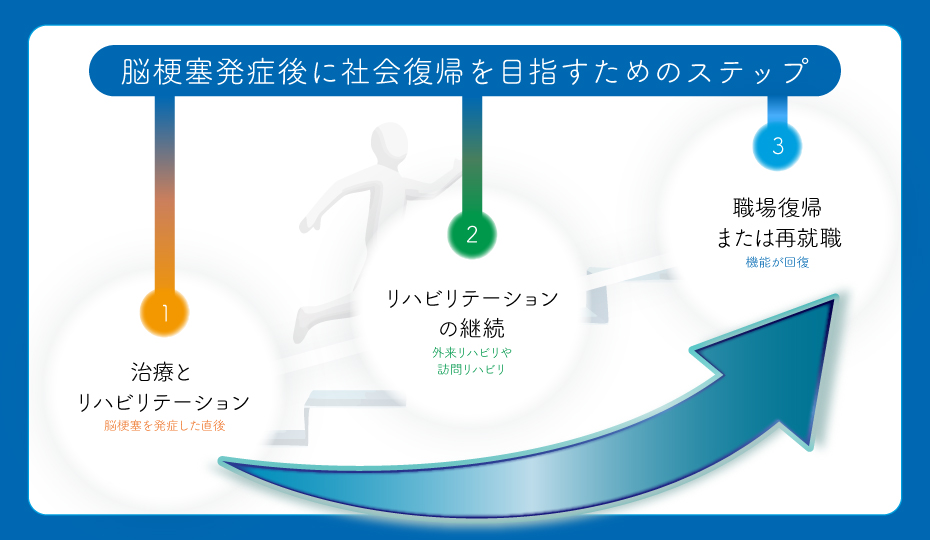 脳梗塞発症後に社会復帰を目指すためのステップ

1

治療と
リハビリテーション
脳梗塞を発症した直後

2

リハビリテーション
の継続
外来リハビリや
訪問リハビリ

3

職場復帰
または再就職
機能が回復